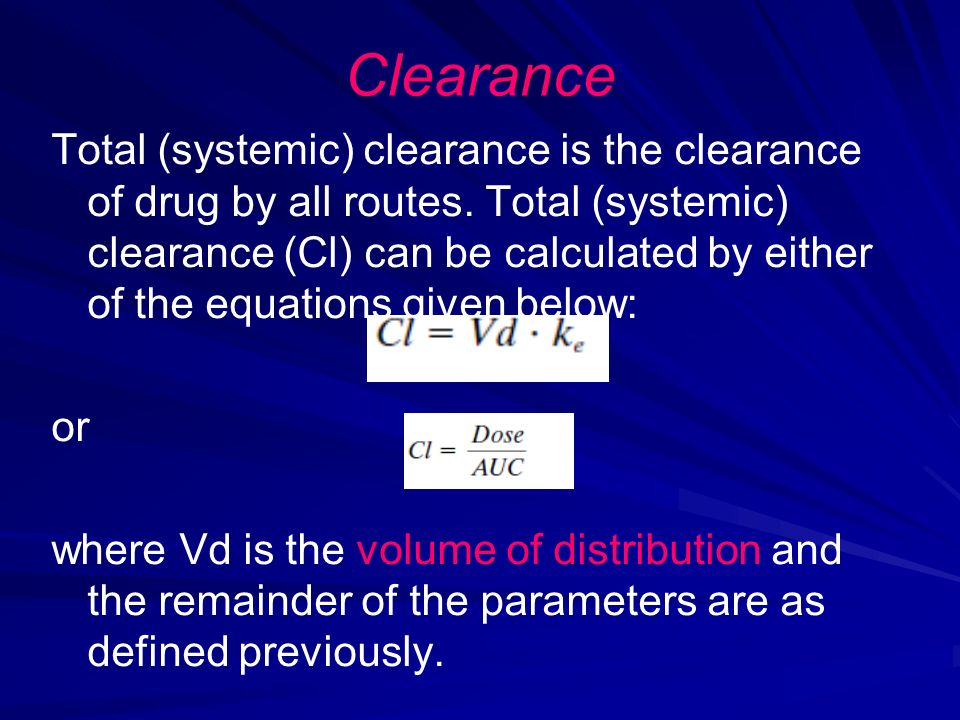 Clearance

Total (systemic) clearance is the clearance of drug by all routes. Total (systemic) clearance (Cl) can be calculated by either of the equations given below:

$Cl = Vd \cdot k_e$

or

$Cl = \frac{Dose}{AUC}$

where Vd is the volume of distribution and the remainder of the parameters are as defined previously.